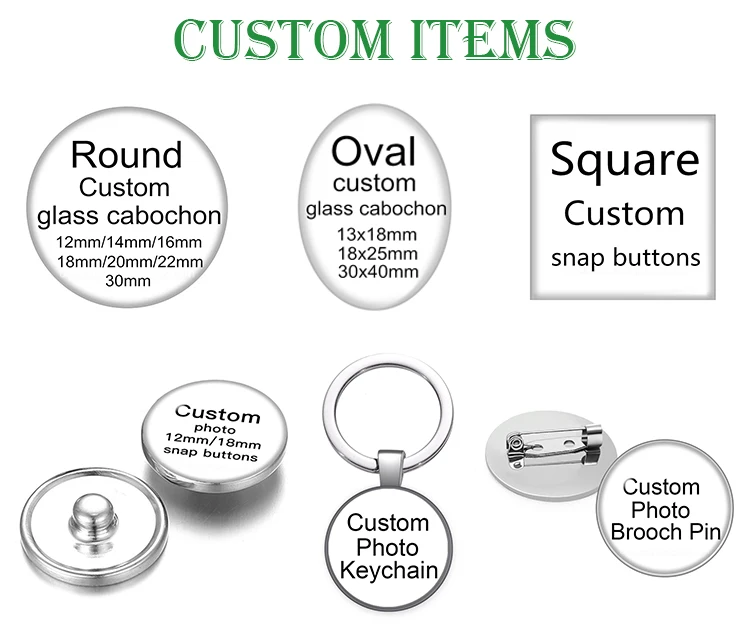 CUSTOM ITEMS

Round
Custom
glass cabochon
12mm/14mm/16mm
18mm/20mm/22mm
30mm

Oval
custom
glass cabochon
13x18mm
18x25mm
30x40mm

Square
Custom
snap buttons

Custom
photo
12mm/18mm
snap buttons

Custom
Photo
Keychain

Custom
Photo
Brooch Pin